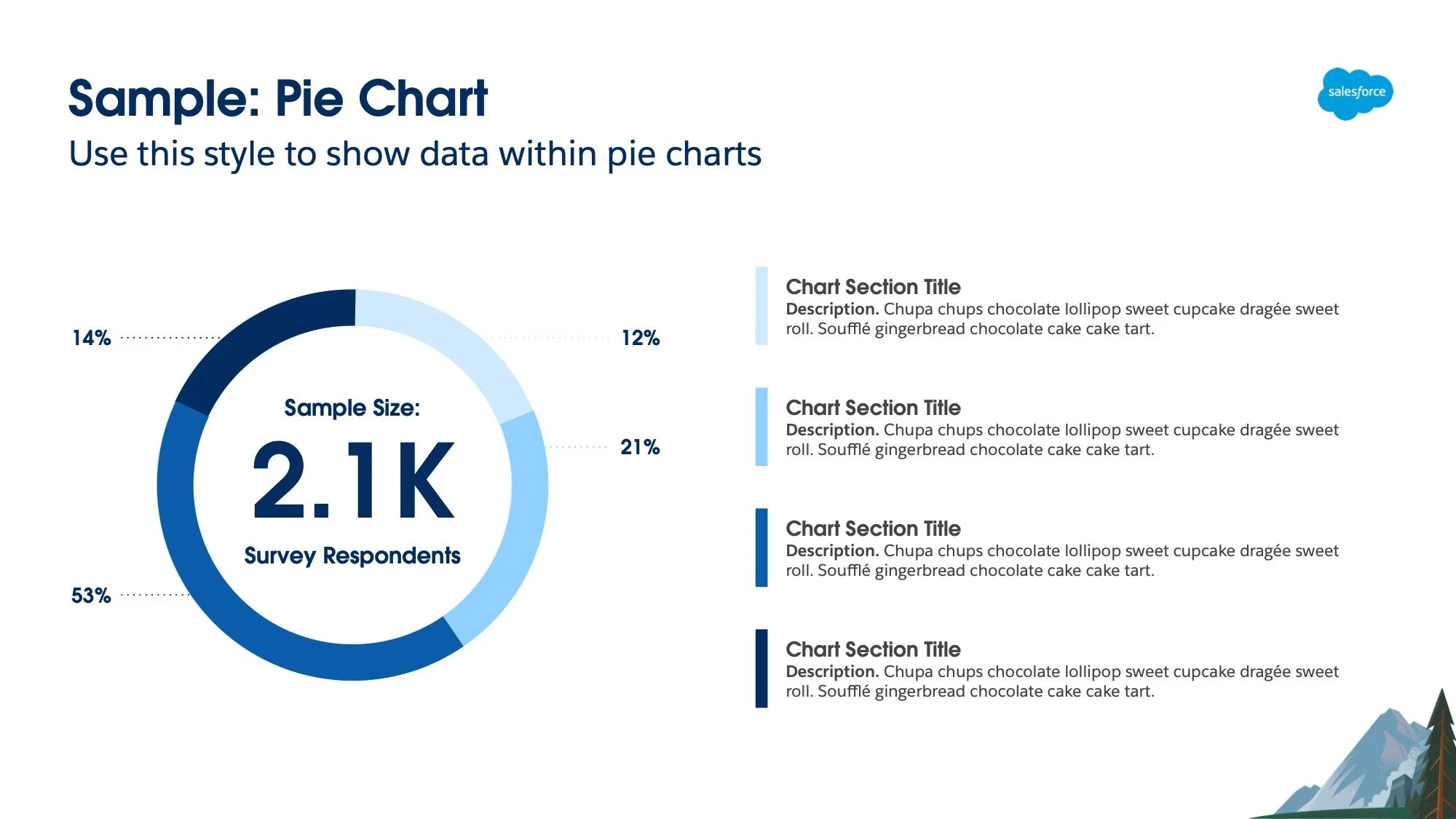 Sample: Pie Chart
Use this style to show data within pie charts

salesforce

14%

12%

21%

53%

Sample Size:
2.1K
Survey Respondents

Chart Section Title
Description. Chupa chups chocolate lollipop sweet cupcake dragée sweet roll. Soufflé gingerbread chocolate cake cake tart.

Chart Section Title
Description. Chupa chups chocolate lollipop sweet cupcake dragée sweet roll. Soufflé gingerbread chocolate cake cake tart.

Chart Section Title
Description. Chupa chups chocolate lollipop sweet cupcake dragée sweet roll. Soufflé gingerbread chocolate cake cake tart.

Chart Section Title
Description. Chupa chups chocolate lollipop sweet cupcake dragée sweet roll. Soufflé gingerbread chocolate cake cake tart.